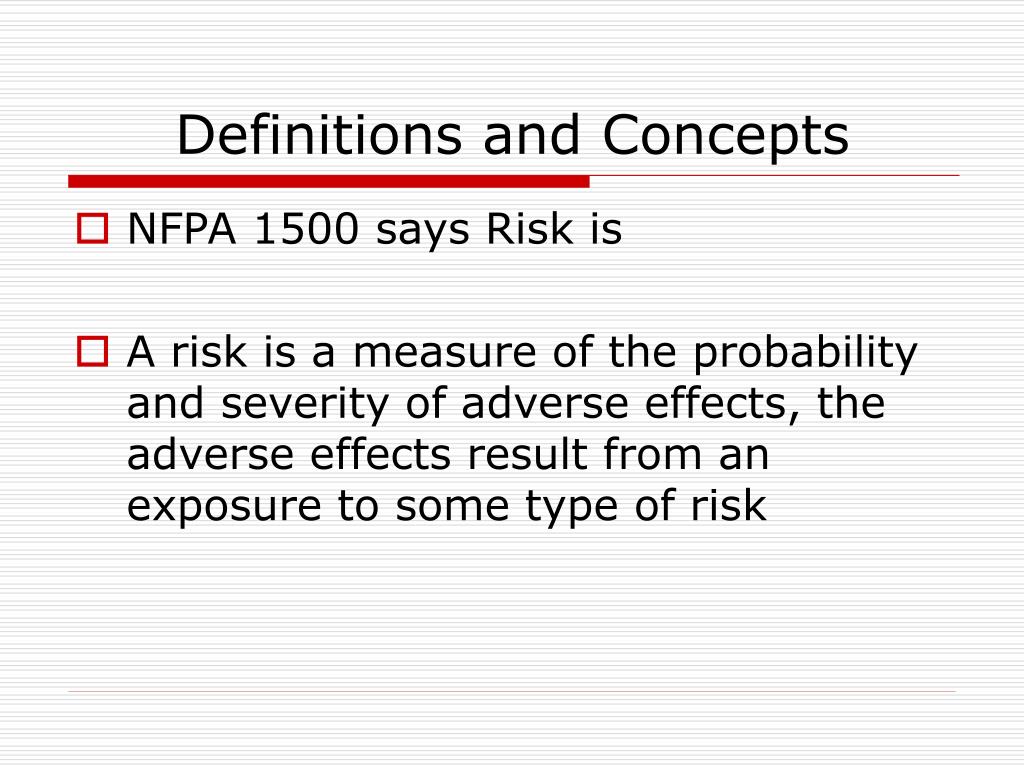 Definitions and Concepts

NFPA 1500 says Risk is

A risk is a measure of the probability and severity of adverse effects, the adverse effects result from an exposure to some type of risk